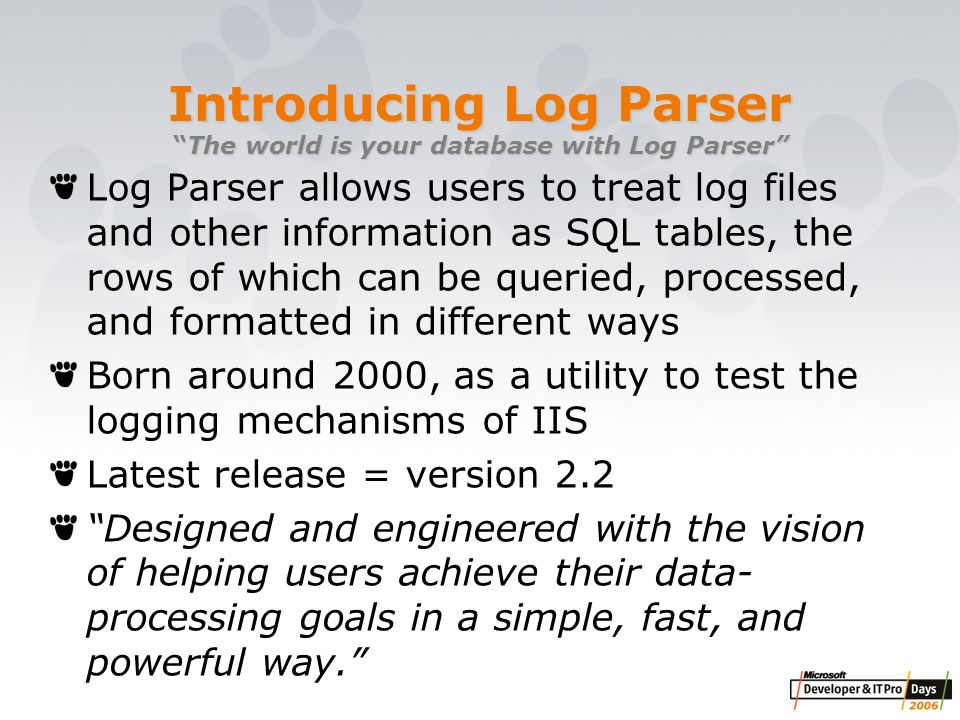 Introducing Log Parser
"The world is your database with Log Parser"

Log Parser allows users to treat log files and other information as SQL tables, the rows of which can be queried, processed, and formatted in different ways

Born around 2000, as a utility to test the logging mechanisms of IIS

Latest release = version 2.2

"Designed and engineered with the vision of helping users achieve their data-processing goals in a simple, fast, and powerful way."

Microsoft Developer & IT Pro Days 2006